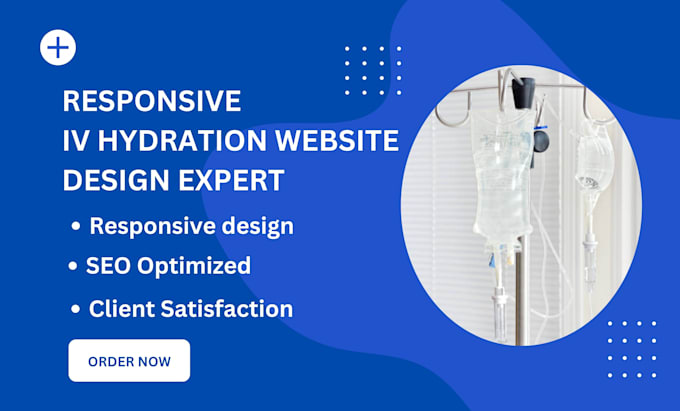 RESPONSIVE
IV HYDRATION WEBSITE
DESIGN EXPERT

• Responsive design
• SEO Optimized
• Client Satisfaction

ORDER NOW